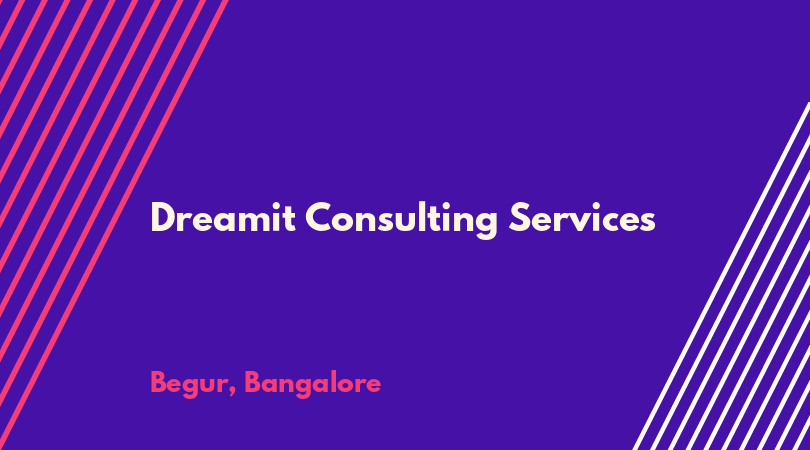 Dreamit Consulting Services

Begur, Bangalore